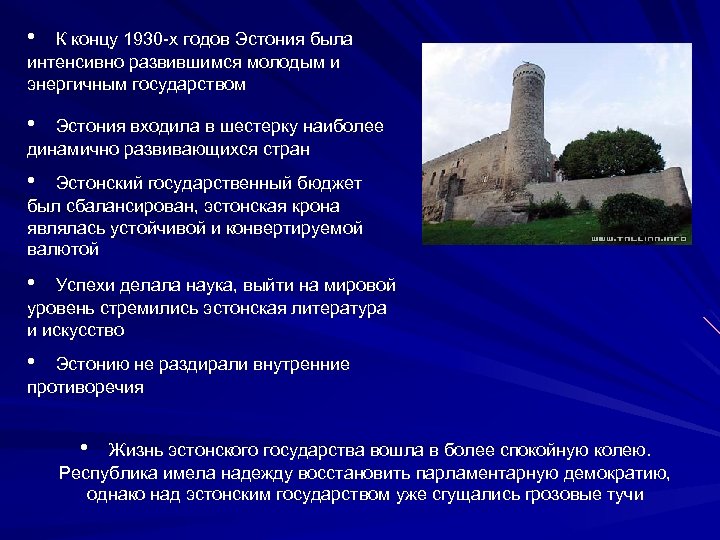 • К концу 1930-х годов Эстония была интенсивно развившимся молодым и энергичным государством

• Эстония входила в шестерку наиболее динамично развивающихся стран

• Эстонский государственный бюджет был сбалансирован, эстонская крона являлась устойчивой и конвертируемой валютой

• Успехи делала наука, выйти на мировой уровень стремились эстонская литература и искусство

• Эстонию не раздирали внутренние противоречия

www.tallinn.info

• Жизнь эстонского государства вошла в более спокойную колею. Республика имела надежду восстановить парламентарную демократию, однако над эстонским государством уже сгущались грозовые тучи